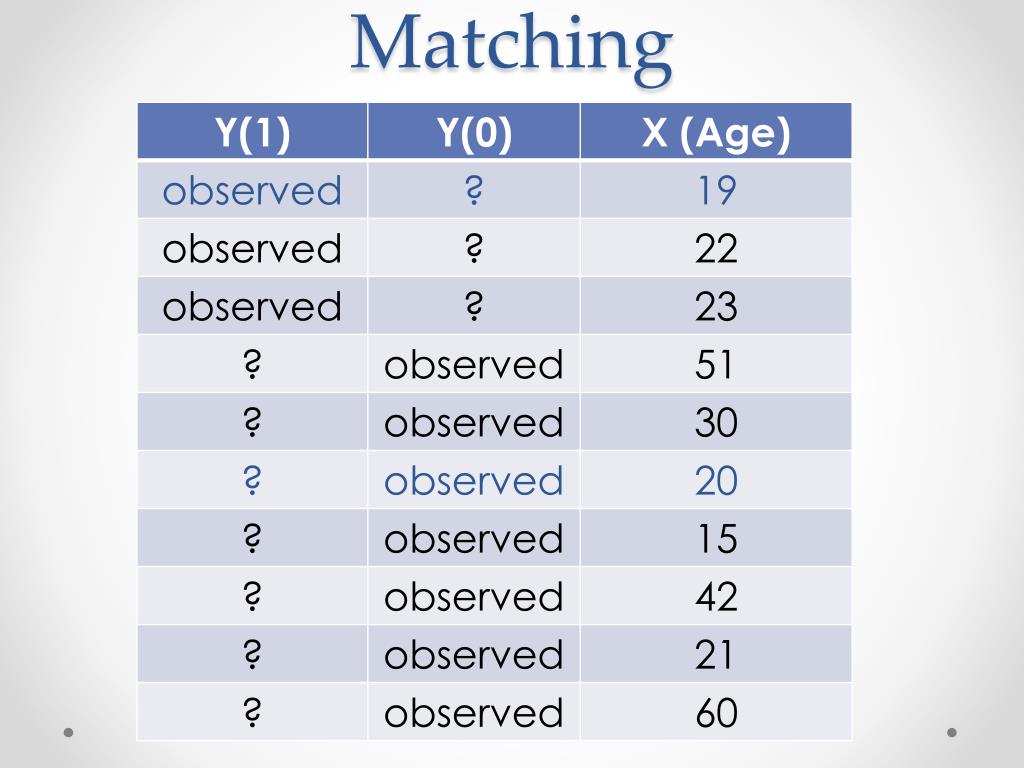 Matching

| Y(1) | Y(0) | X (Age) |
|---|---|---|
| observed | ? | 19 |
| observed | ? | 22 |
| observed | ? | 23 |
| ? | observed | 51 |
| ? | observed | 30 |
| ? | observed | 20 |
| ? | observed | 15 |
| ? | observed | 42 |
| ? | observed | 21 |
| ? | observed | 60 |